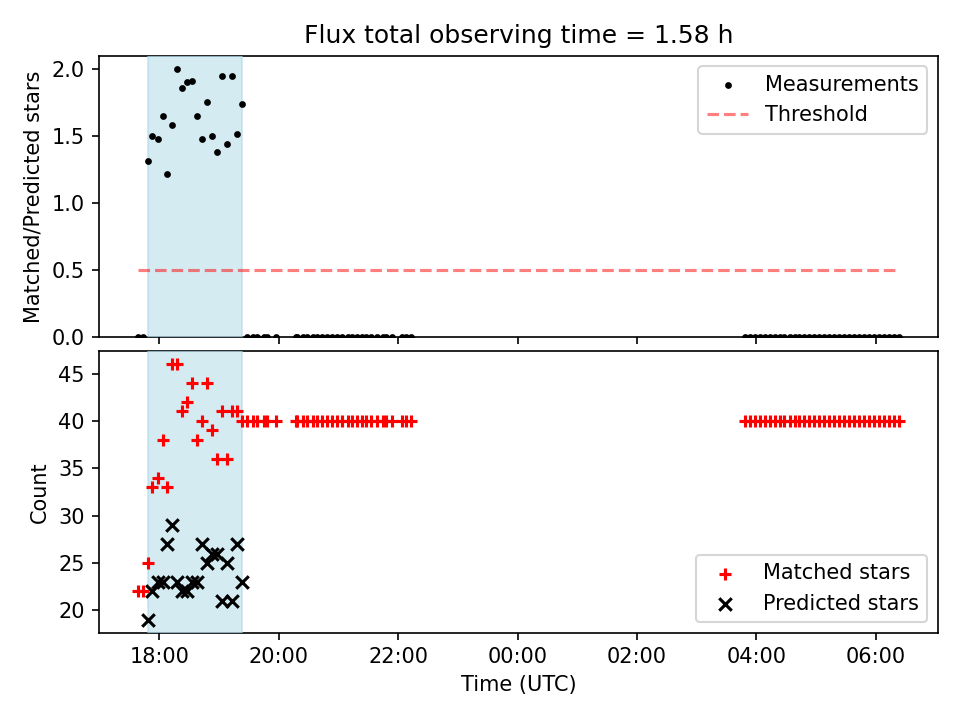 Flux total observing time = 1.58 h

Matched/Predicted stars

2.0
1.5
1.0
0.5
0.0

Measurements
Threshold

Count

45
40
35
30
25
20

Matched stars
Predicted stars

18:00
20:00
22:00
00:00
02:00
04:00
06:00

Time (UTC)